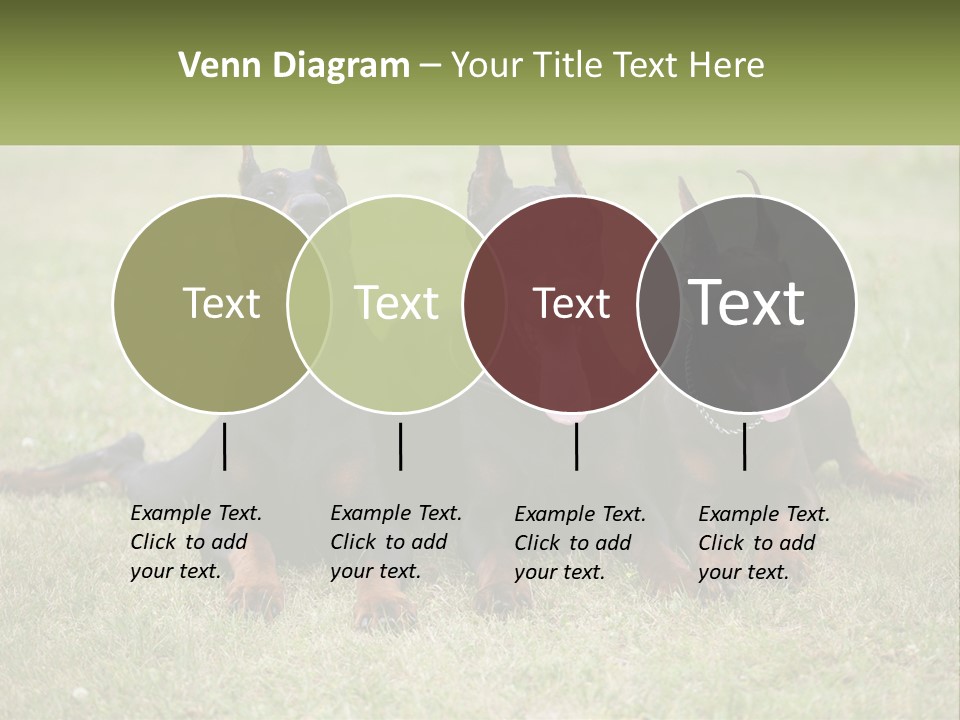 Venn Diagram – Your Title Text Here

Text

Text

Text

Text

Example Text. Click to add your text.

Example Text. Click to add your text.

Example Text. Click to add your text.

Example Text. Click to add your text.